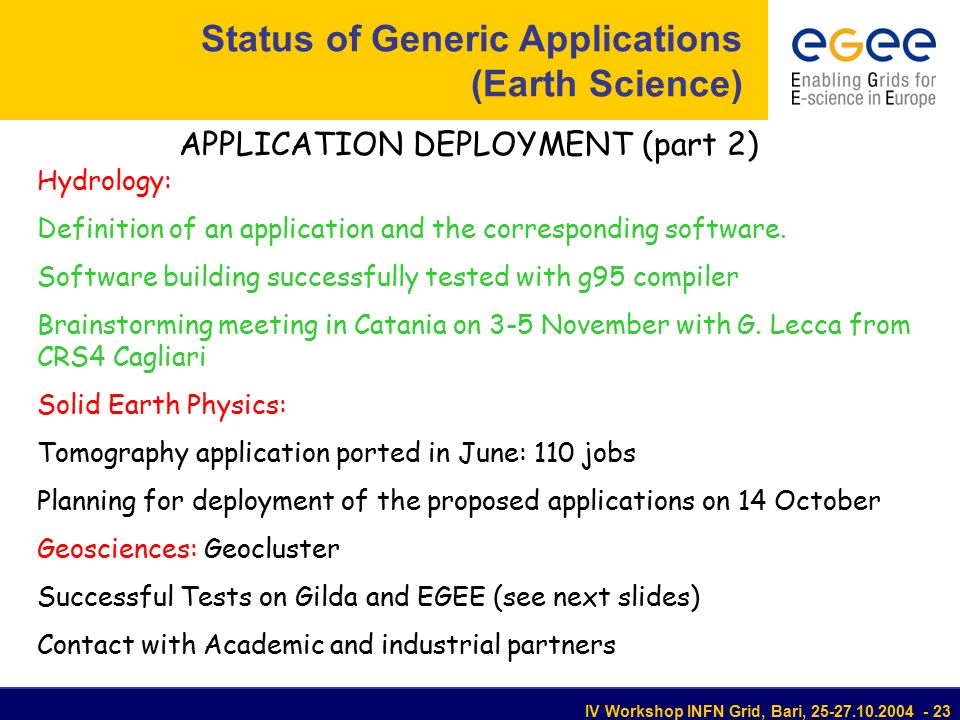 Status of Generic Applications (Earth Science)

egee
Enabling Grids for E-science in Europe

APPLICATION DEPLOYMENT (part 2)

Hydrology:

Definition of an application and the corresponding software.

Software building successfully tested with g95 compiler

Brainstorming meeting in Catania on 3-5 November with G. Lecca from CRS4 Cagliari

Solid Earth Physics:

Tomography application ported in June: 110 jobs

Planning for deployment of the proposed applications on 14 October

Geosciences: Geocluster

Successful Tests on Gilda and EGEE (see next slides)

Contact with Academic and industrial partners

IV Workshop INFN Grid, Bari, 25-27.10.2004 - 23